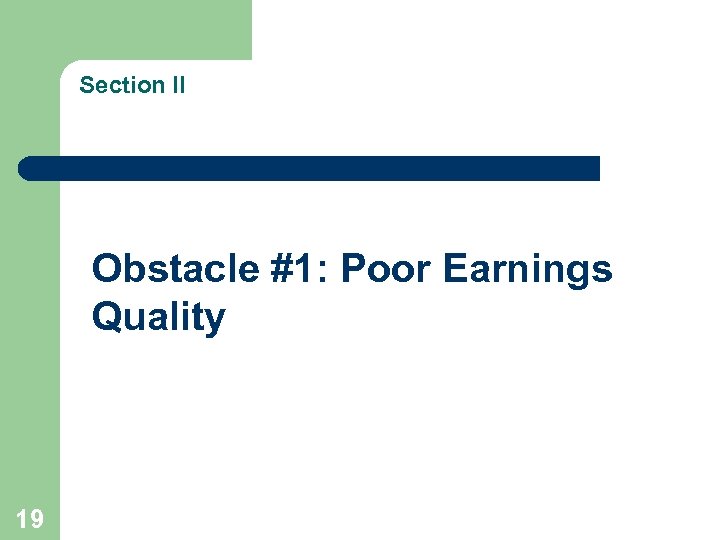 Section II

Obstacle #1: Poor Earnings Quality

19